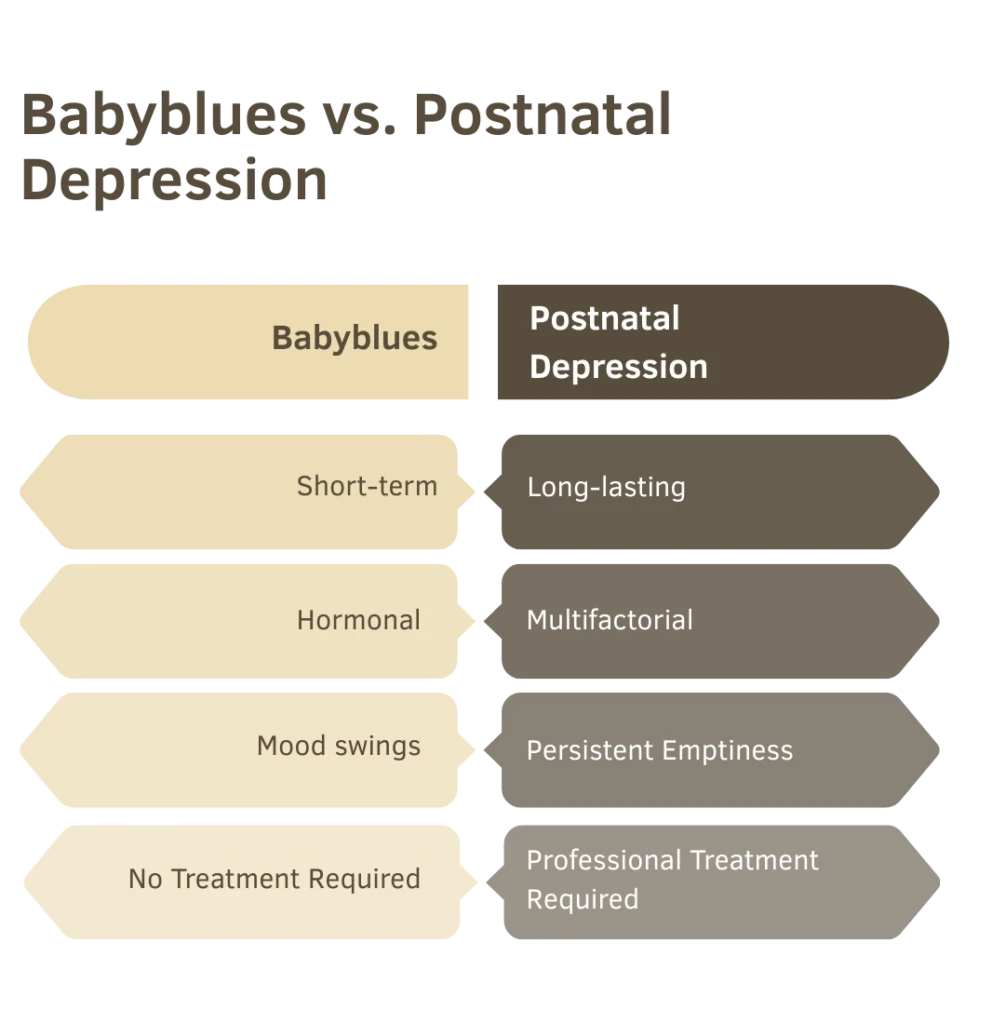 Babyblues vs. Postnatal Depression

| Babyblues | Postnatal Depression |
|---|---|
| Short-term | Long-lasting |
| Hormonal | Multifactorial |
| Mood swings | Persistent Emptiness |
| No Treatment Required | Professional Treatment Required |